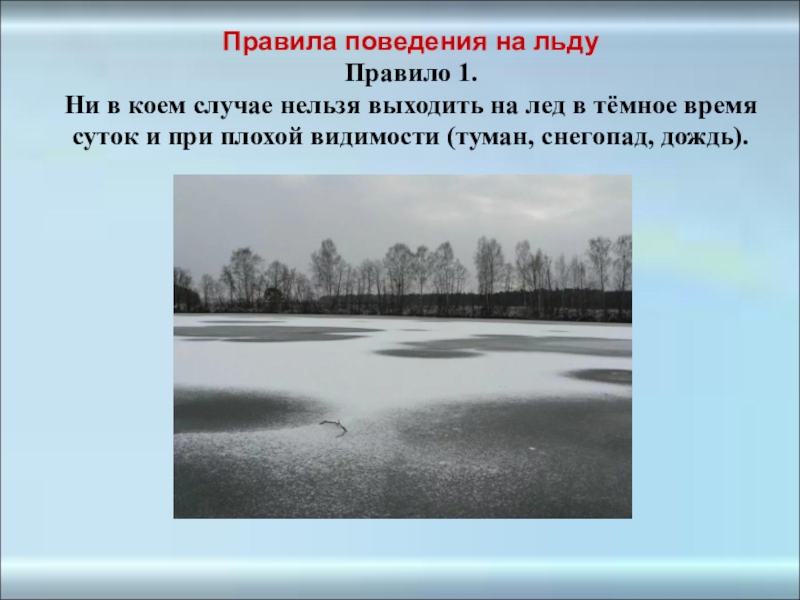 Правила поведения на льду
Правило 1.
Ни в коем случае нельзя выходить на лед в тёмное время суток и при плохой видимости (туман, снегопад, дождь).